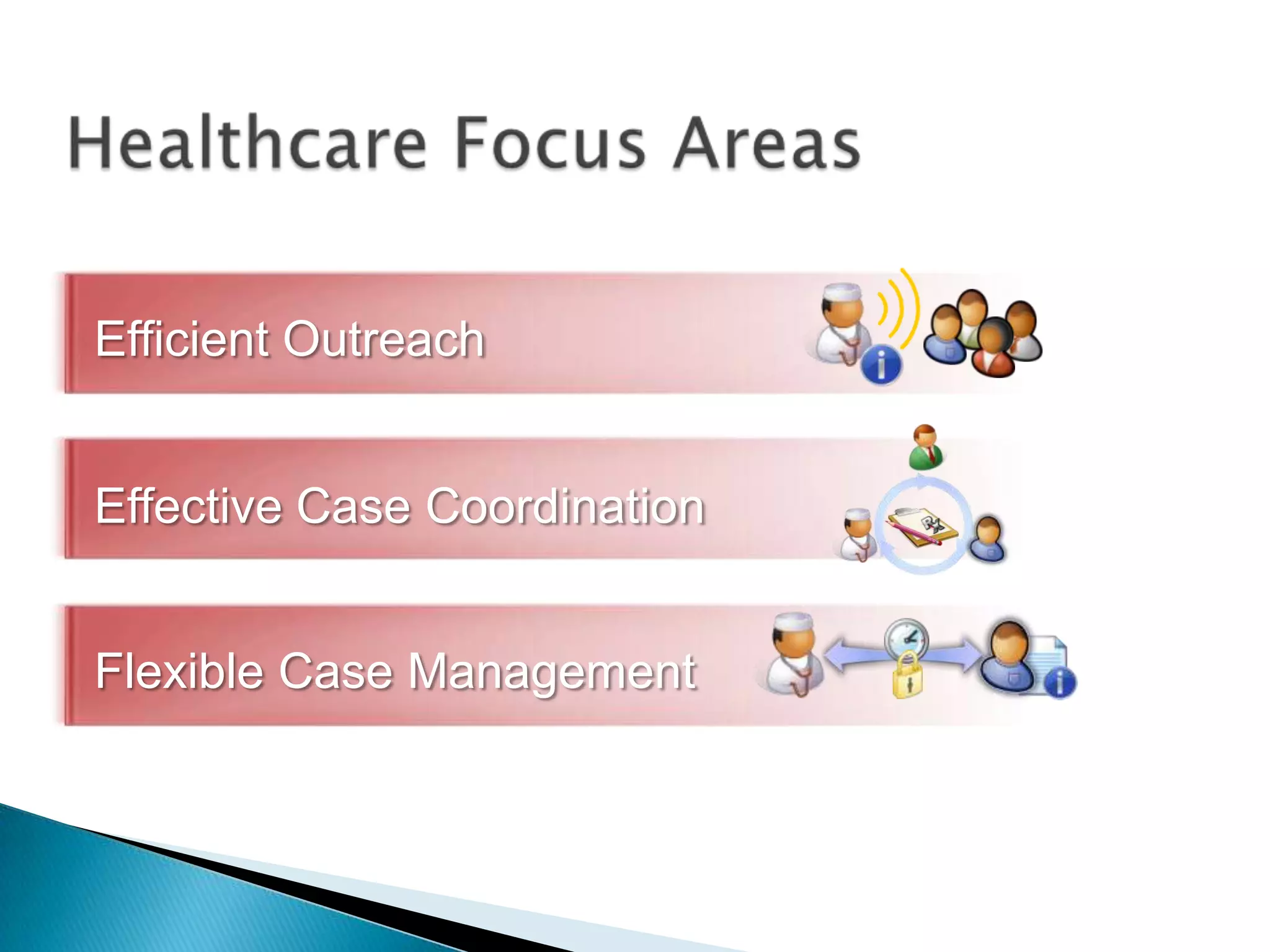 Healthcare Focus Areas

Efficient Outreach

Effective Case Coordination

Flexible Case Management